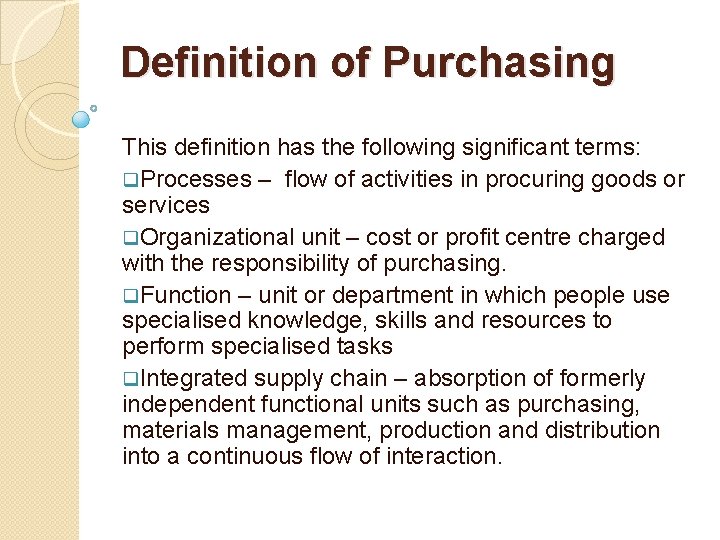 Definition of Purchasing

This definition has the following significant terms:

❑Processes – flow of activities in procuring goods or services

❑Organizational unit – cost or profit centre charged with the responsibility of purchasing.

❑Function – unit or department in which people use specialised knowledge, skills and resources to perform specialised tasks

❑Integrated supply chain – absorption of formerly independent functional units such as purchasing, materials management, production and distribution into a continuous flow of interaction.